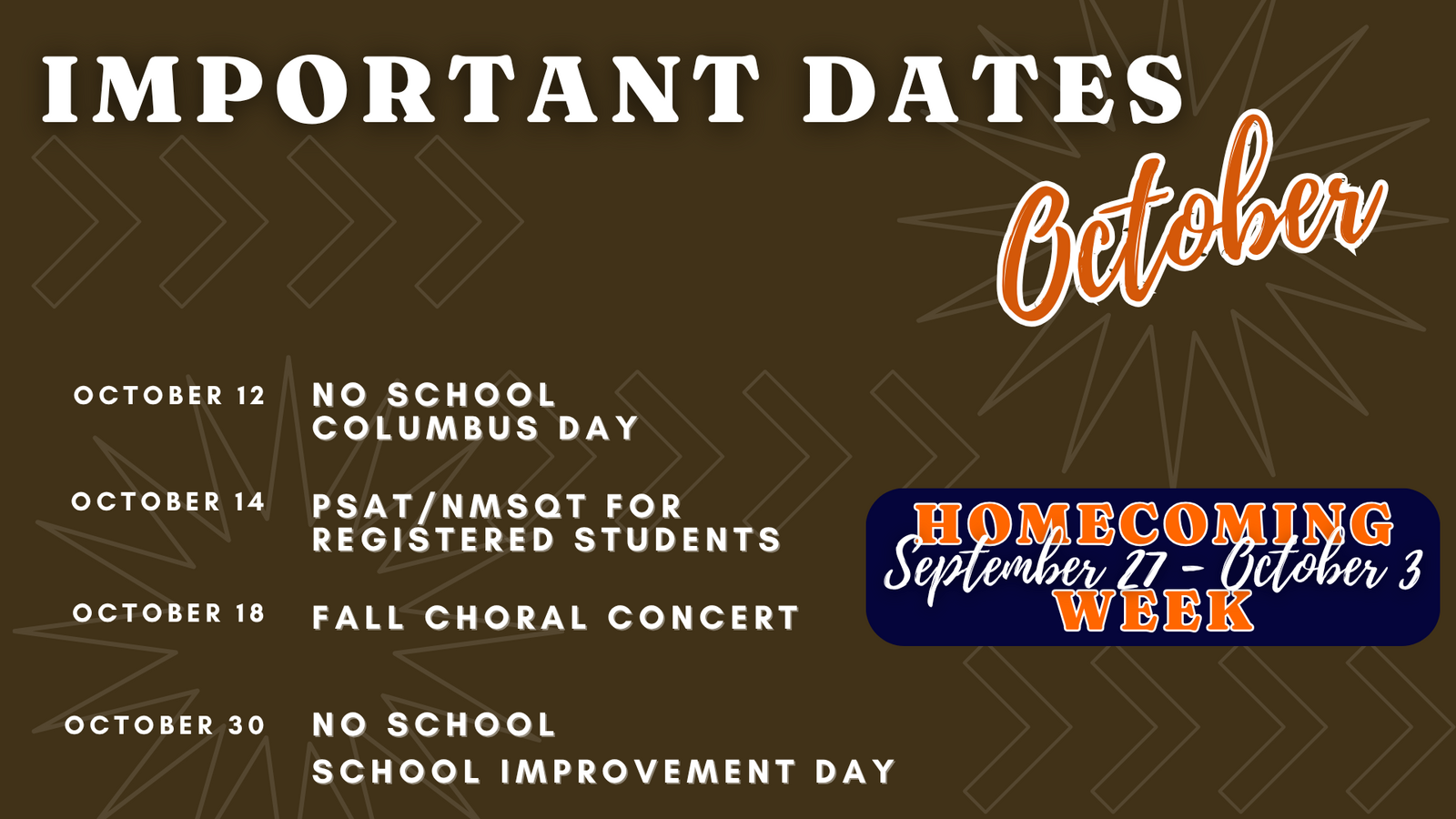 IMPORTANT DATES

October

OCTOBER 12 NO SCHOOL
COLUMBUS DAY

OCTOBER 14 PSAT/NMSQT FOR REGISTERED STUDENTS

OCTOBER 18 FALL CHORAL CONCERT

OCTOBER 30 NO SCHOOL
SCHOOL IMPROVEMENT DAY

HOMECOMING
September 27 - October 3
WEEK